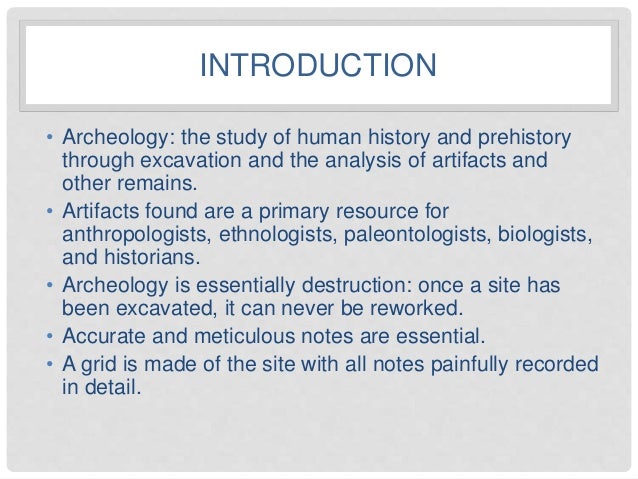 INTRODUCTION

• Archeology: the study of human history and prehistory through excavation and the analysis of artifacts and other remains.
• Artifacts found are a primary resource for anthropologists, ethnologists, paleontologists, biologists, and historians.
• Archeology is essentially destruction: once a site has been excavated, it can never be reworked.
• Accurate and meticulous notes are essential.
• A grid is made of the site with all notes painfully recorded in detail.